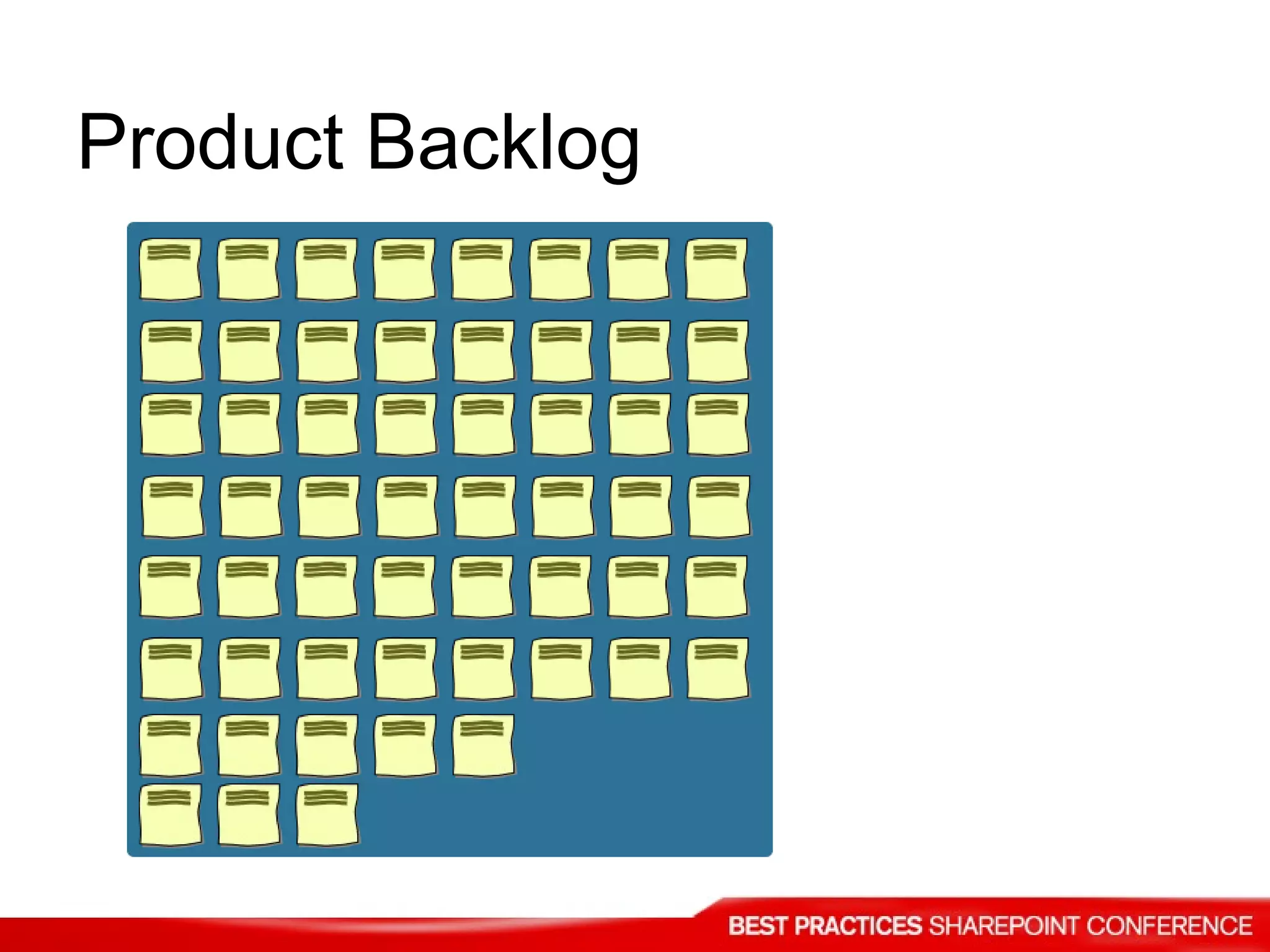 Product Backlog

BEST PRACTICES SHAREPOINT CONFERENCE